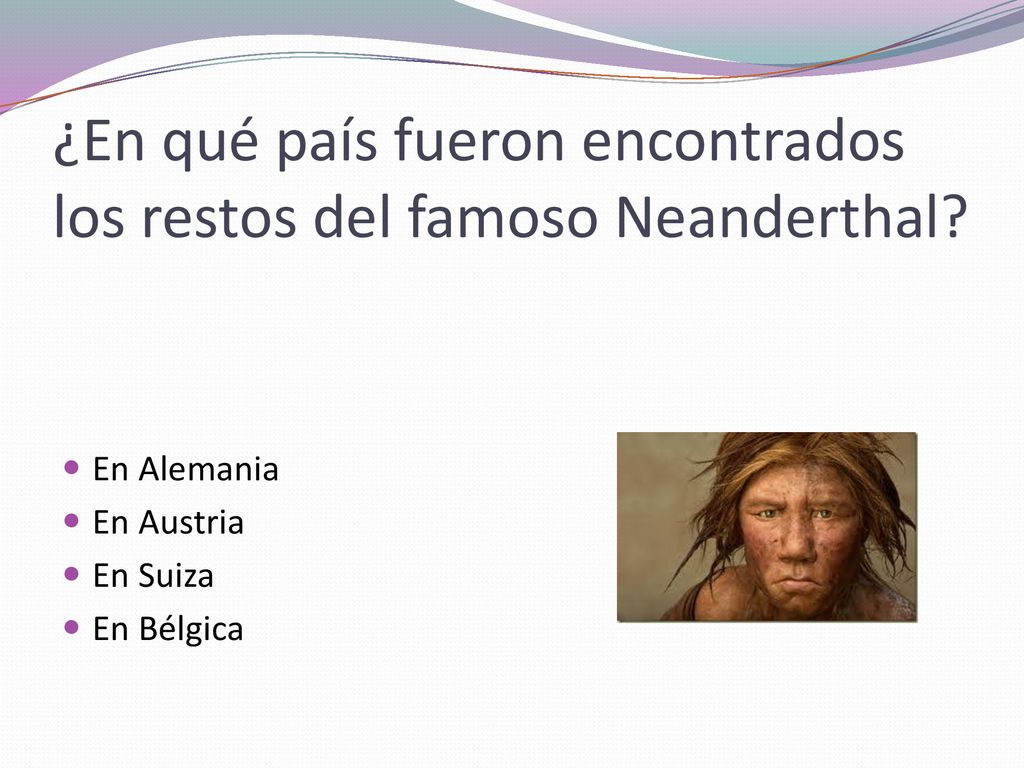 ¿En qué país fueron encontrados los restos del famoso Neanderthal?

- En Alemania
- En Austria
- En Suiza
- En Bélgica